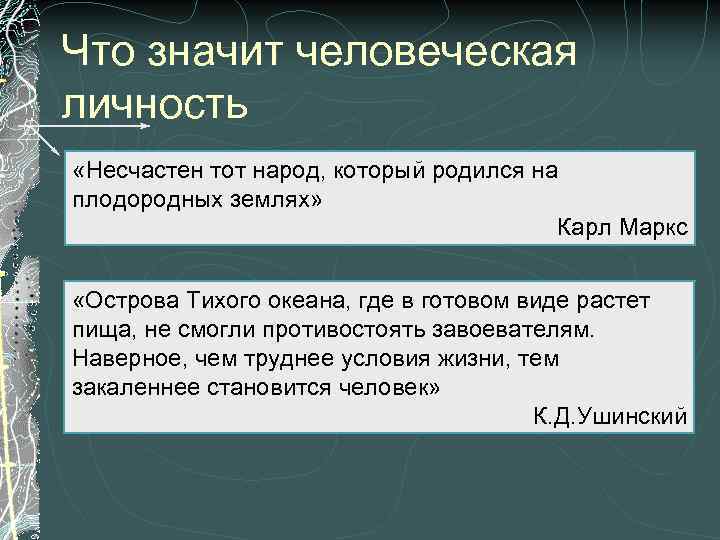 Что значит человеческая личность

«Несчастен тот народ, который родился на плодородных землях»

Карл Маркс

«Острова Тихого океана, где в готовом виде растет пища, не смогли противостоять завоевателям. Наверное, чем труднее условия жизни, тем закаленнее становится человек»

К.Д.Ушинский